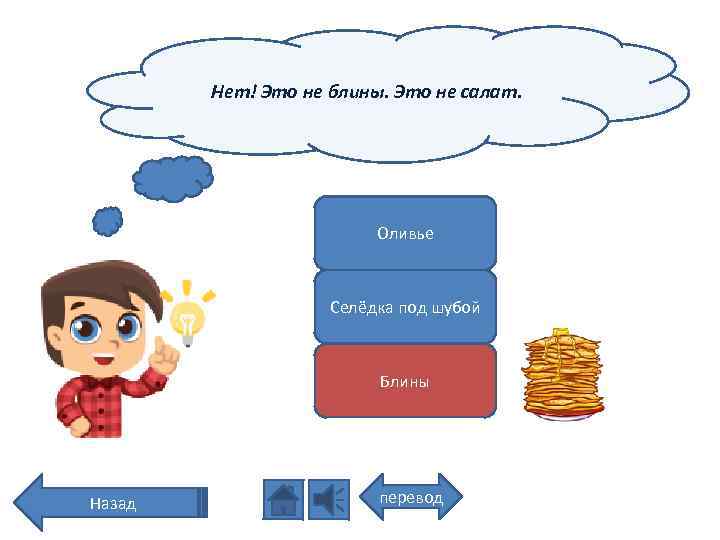 Нет! Это не блины. Это не салат.

Оливье

Селёдка под шубой

Блины

Назад

перевод